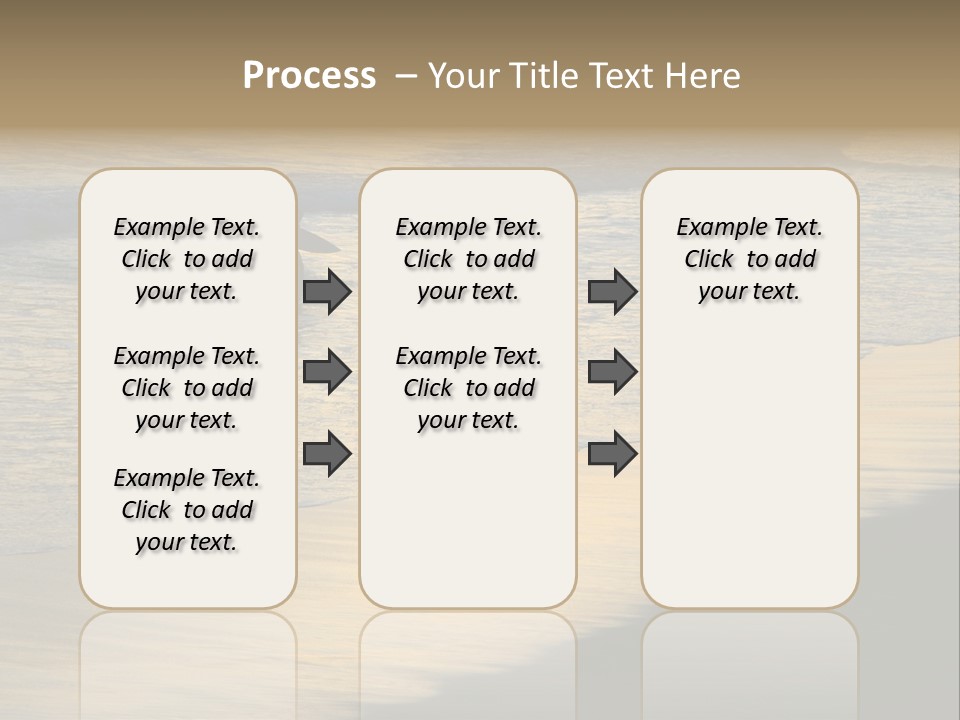 Process – Your Title Text Here

Example Text. Click to add your text.

Example Text. Click to add your text.

Example Text. Click to add your text.

Example Text. Click to add your text.

Example Text. Click to add your text.

Example Text. Click to add your text.